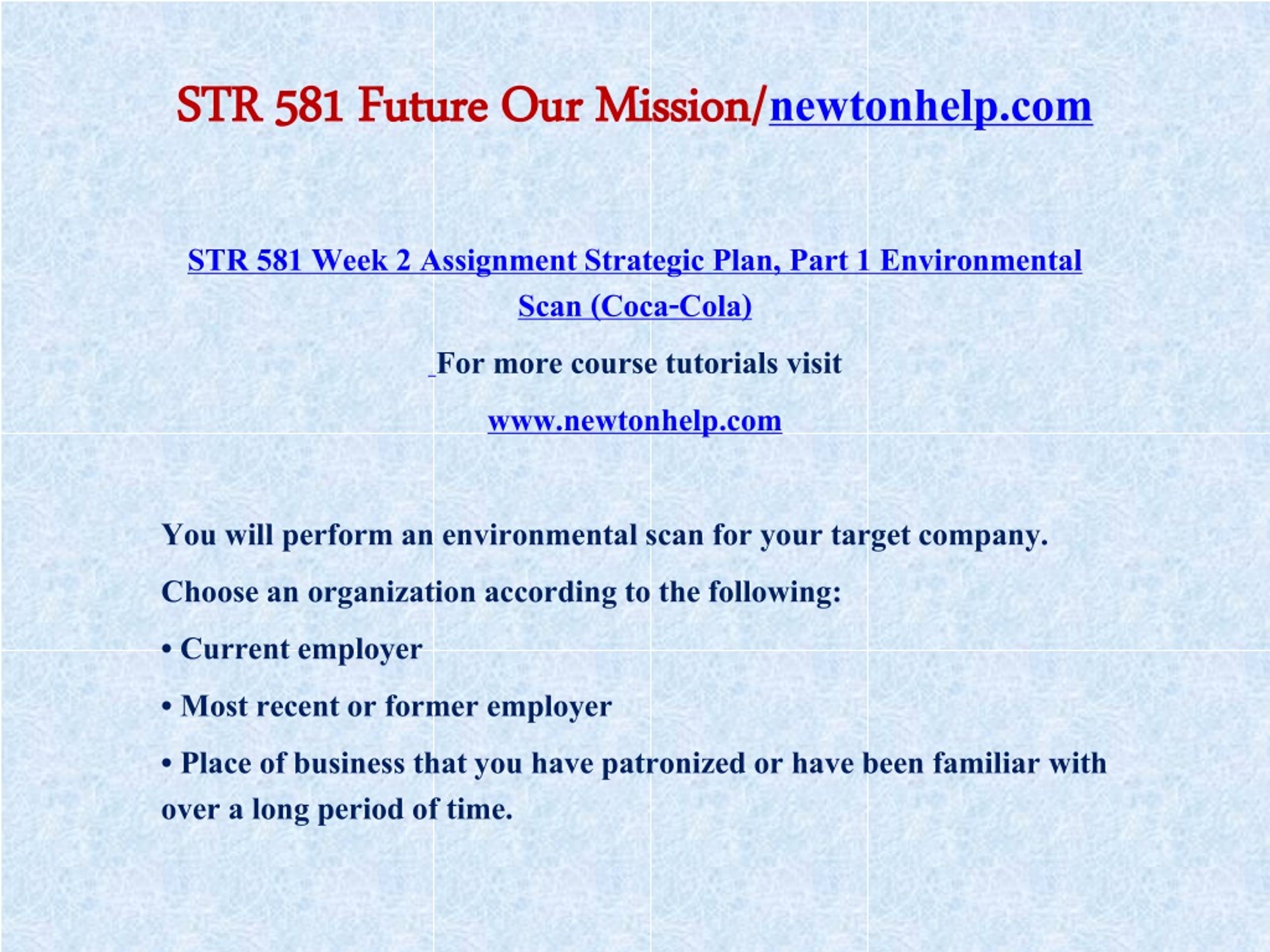 STR 581 Future Our Mission/newtonhelp.com

STR 581 Week 2 Assignment Strategic Plan, Part 1 Environmental Scan (Coca-Cola)

For more course tutorials visit

www.newtonhelp.com

You will perform an environmental scan for your target company.

Choose an organization according to the following:

• Current employer

• Most recent or former employer

• Place of business that you have patronized or have been familiar with over a long period of time.